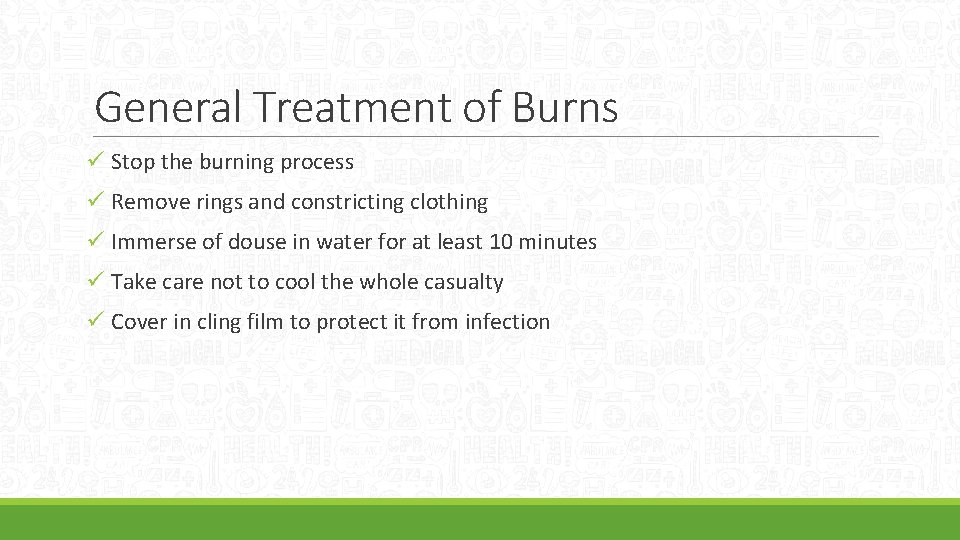 General Treatment of Burns

✓ Stop the burning process

✓ Remove rings and constricting clothing

✓ Immerse of douse in water for at least 10 minutes

✓ Take care not to cool the whole casualty

✓ Cover in cling film to protect it from infection